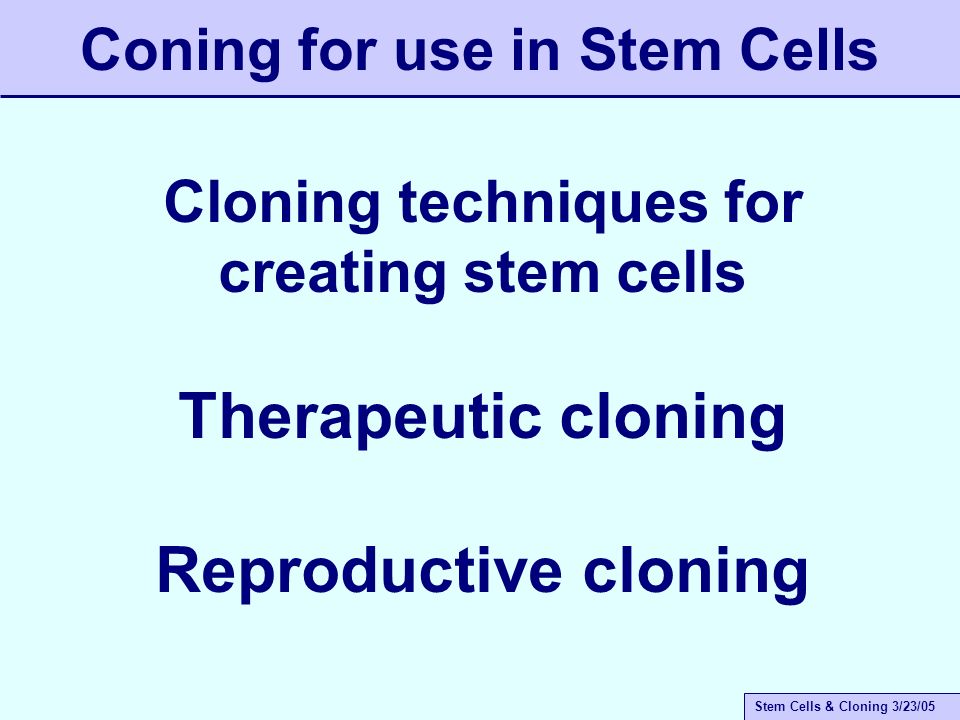 Coning for use in Stem Cells

Cloning techniques for creating stem cells

Therapeutic cloning

Reproductive cloning

Stem Cells & Cloning 3/23/05